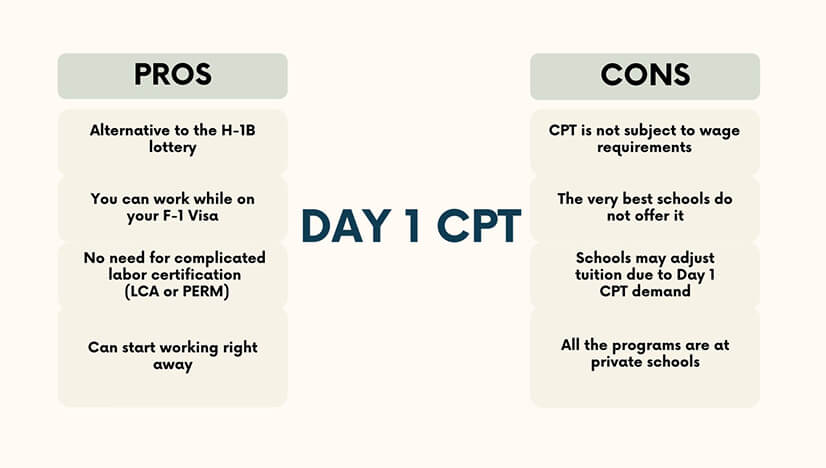 PROS

Alternative to the H-1B lottery

You can work while on your F-1 Visa

No need for complicated labor certification (LCA or PERM)

Can start working right away

DAY 1 CPT

CONS

CPT is not subject to wage requirements

The very best schools do not offer it

Schools may adjust tuition due to Day 1 CPT demand

All the programs are at private schools